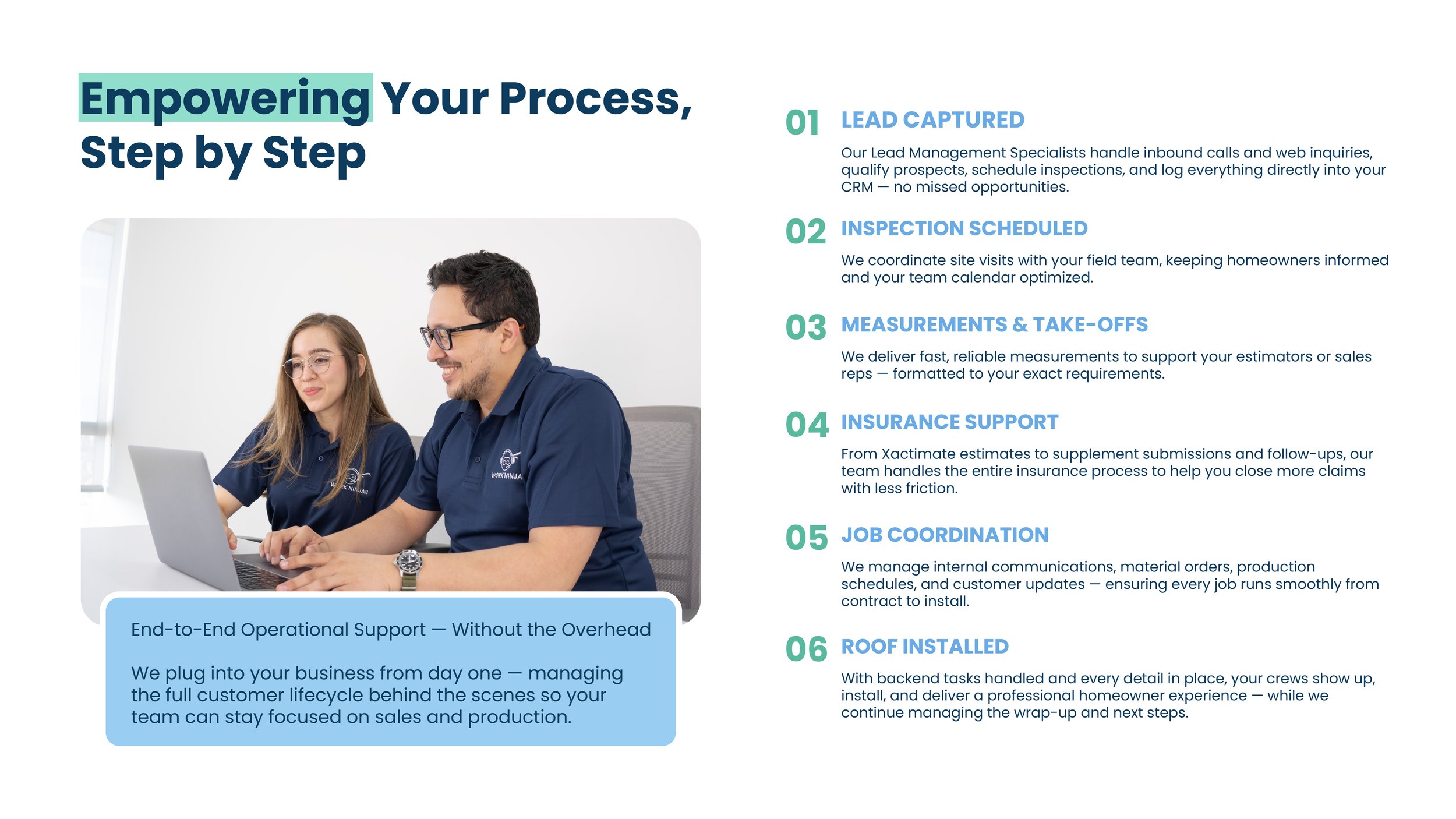 Empowering Your Process, Step by Step

End-to-End Operational Support — Without the Overhead

We plug into your business from day one — managing the full customer lifecycle behind the scenes so your team can stay focused on sales and production.

01 LEAD CAPTURED

Our Lead Management Specialists handle inbound calls and web inquiries, qualify prospects, schedule inspections, and log everything directly into your CRM — no missed opportunities.

02 INSPECTION SCHEDULED

We coordinate site visits with your field team, keeping homeowners informed and your team calendar optimized.

03 MEASUREMENTS & TAKE-OFFS

We deliver fast, reliable measurements to support your estimators or sales reps — formatted to your exact requirements.

04 INSURANCE SUPPORT

From Xactimate estimates to supplement submissions and follow-ups, our team handles the entire insurance process to help you close more claims with less friction.

05 JOB COORDINATION

We manage internal communications, material orders, production schedules, and customer updates — ensuring every job runs smoothly from contract to install.

06 ROOF INSTALLED

With backend tasks handled and every detail in place, your crews show up, install, and deliver a professional homeowner experience — while we continue managing the wrap-up and next steps.